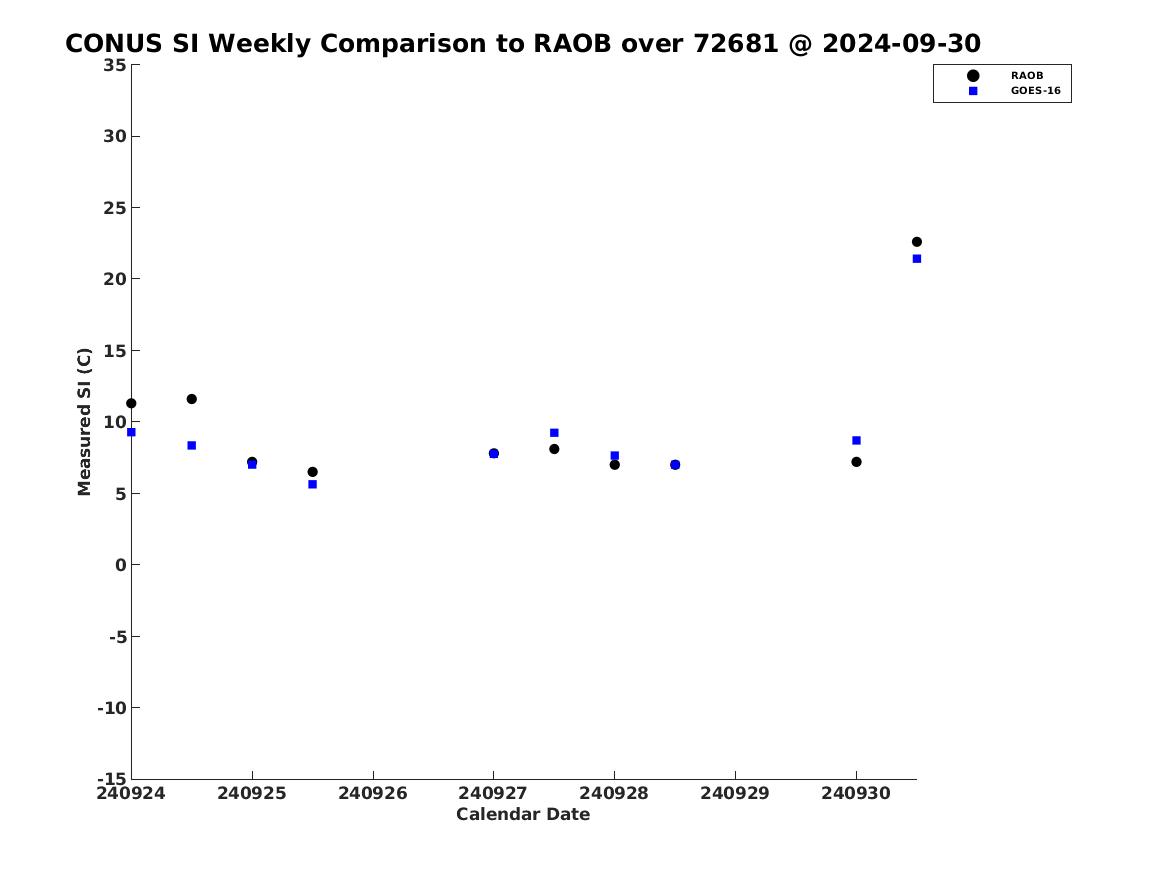 CONUS SI Weekly Comparison to RAOB over 72681 @ 2024-09-30

RAOB
GOES-16

Measured SI (C)

35
30
25
20
15
10
5
0
-5
-10
-15

240924
240925
240926
240927
240928
240929
240930

Calendar Date